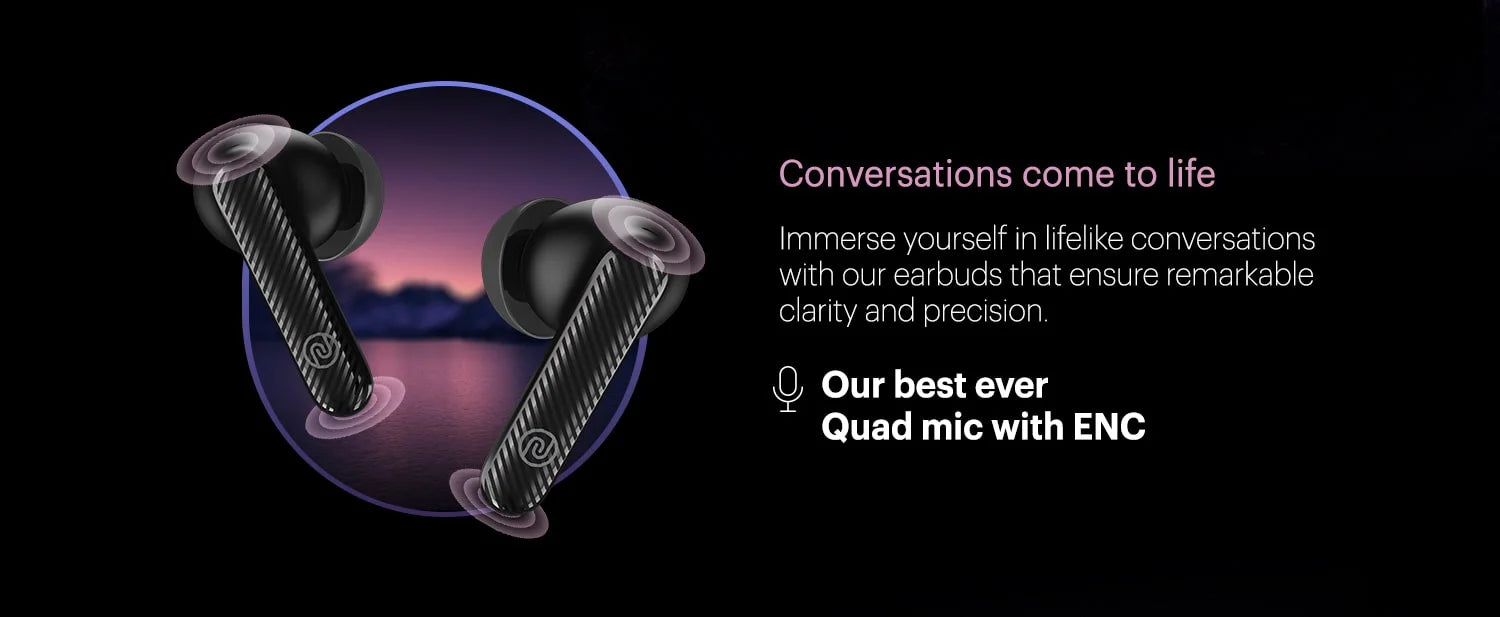 Conversations come to life

Immerse yourself in lifelike conversations with our earbuds that ensure remarkable clarity and precision.

Our best ever
Quad mic with ENC